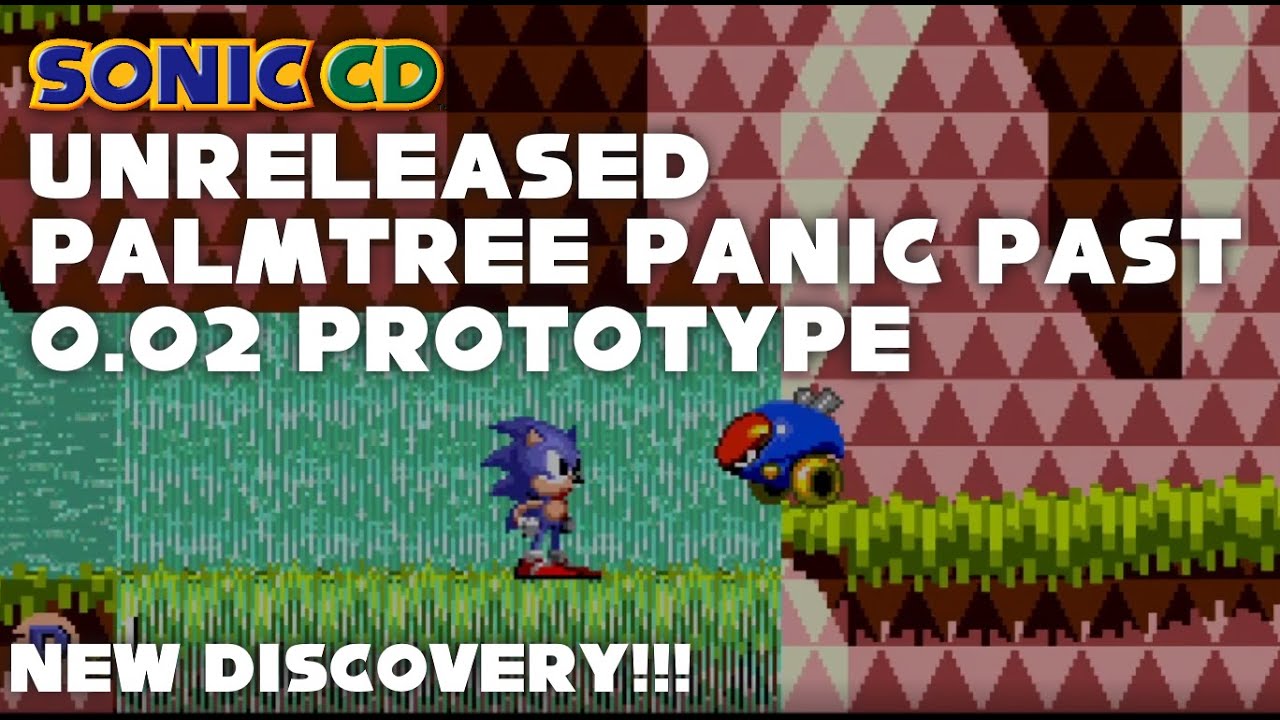 SONIC CD
UNRELEASED
PALMTREE PANIC PAST
0.02 PROTOTYPE

NEW DISCOVERY!!!